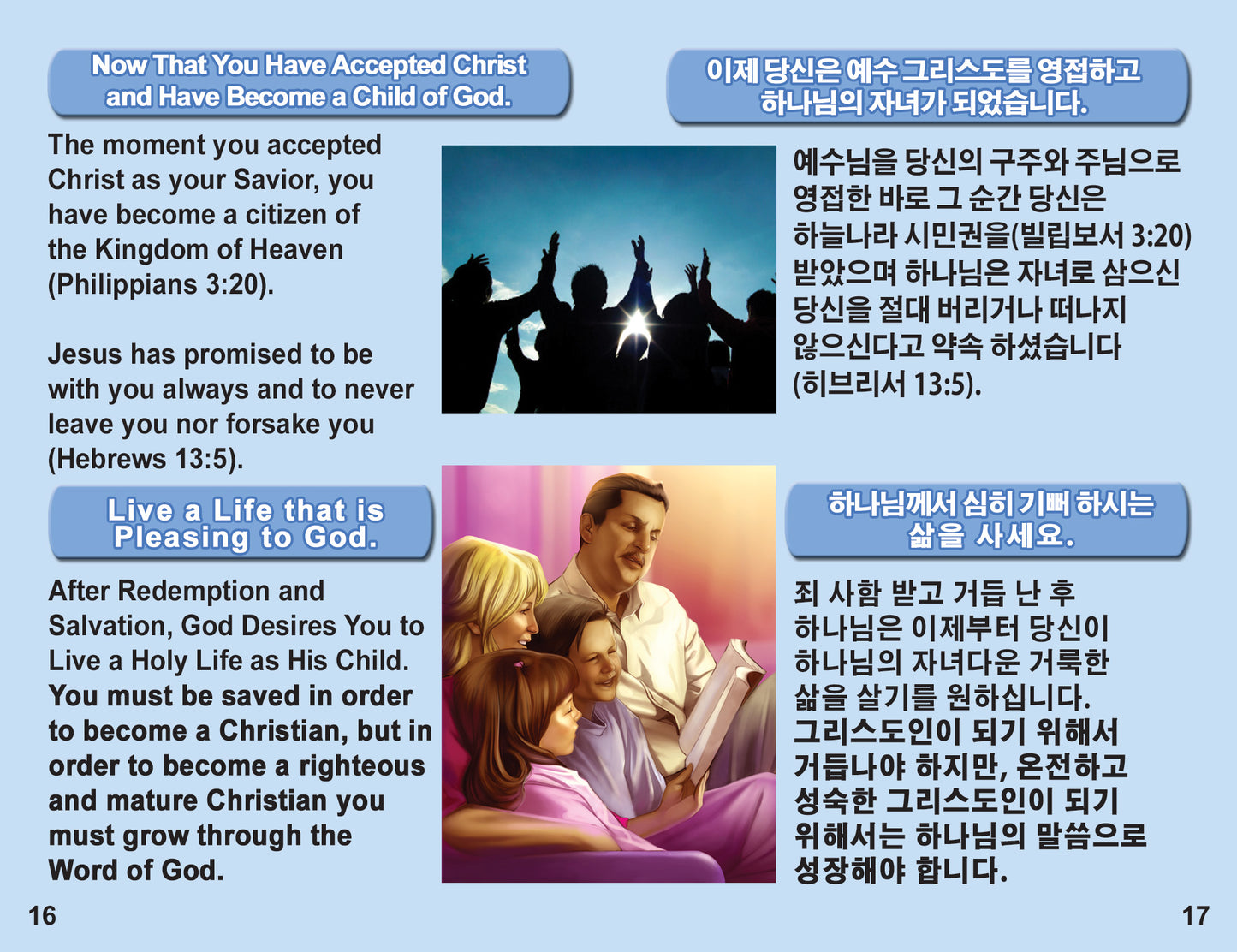 Now That You Have Accepted Christ and Have Become a Child of God.

The moment you accepted Christ as your Savior, you have become a citizen of the Kingdom of Heaven (Philippians 3:20).

Jesus has promised to be with you always and to never leave you nor forsake you (Hebrews 13:5).

Live a Life that is Pleasing to God.

After Redemption and Salvation, God Desires You to Live a Holy Life as His Child. You must be saved in order to become a Christian, but in order to become a righteous and mature Christian you must grow through the Word of God.

16

이제 당신은 예수 그리스도를 영접하고 하나님의 자녀가 되었습니다.

예수님을 당신의 구주와 주님으로 영접한 바로 그 순간 당신은 하늘나라 시민권을(빌립보서 3:20) 받았으며 하나님은 자녀로 삼으신 당신을 절대 버리거나 떠나지 않으신다고 약속 하셨습니다 (히브리서 13:5).

하나님께서 심히 기뻐 하시는 삶을 사세요.

죄 사함 받고 거듭 난 후 하나님은 이제부터 당신이 하나님의 자녀다운 거룩한 삶을 살기를 원하십니다. 그리스도인이 되기 위해서 거듭나야 하지만, 온전하고 성숙한 그리스도인이 되기 위해서는 하나님의 말씀으로 성장해야 합니다.

17